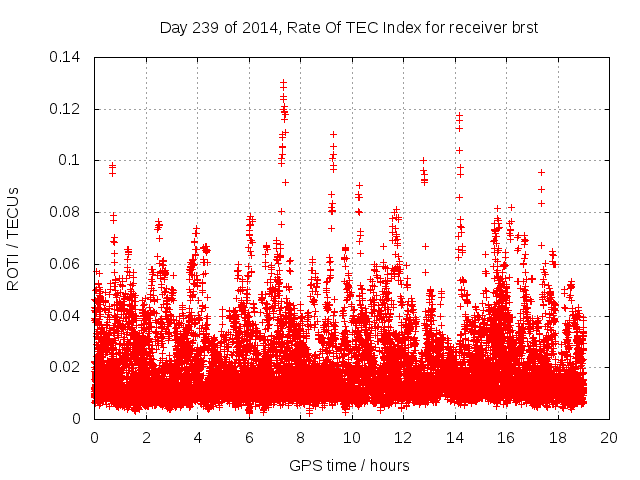 Day 239 of 2014, Rate Of TEC Index for receiver brst

ROTI / TECUs

0.14
0.12
0.1
0.08
0.06
0.04
0.02
0

0 2 4 6 8 10 12 14 16 18 20

GPS time / hours